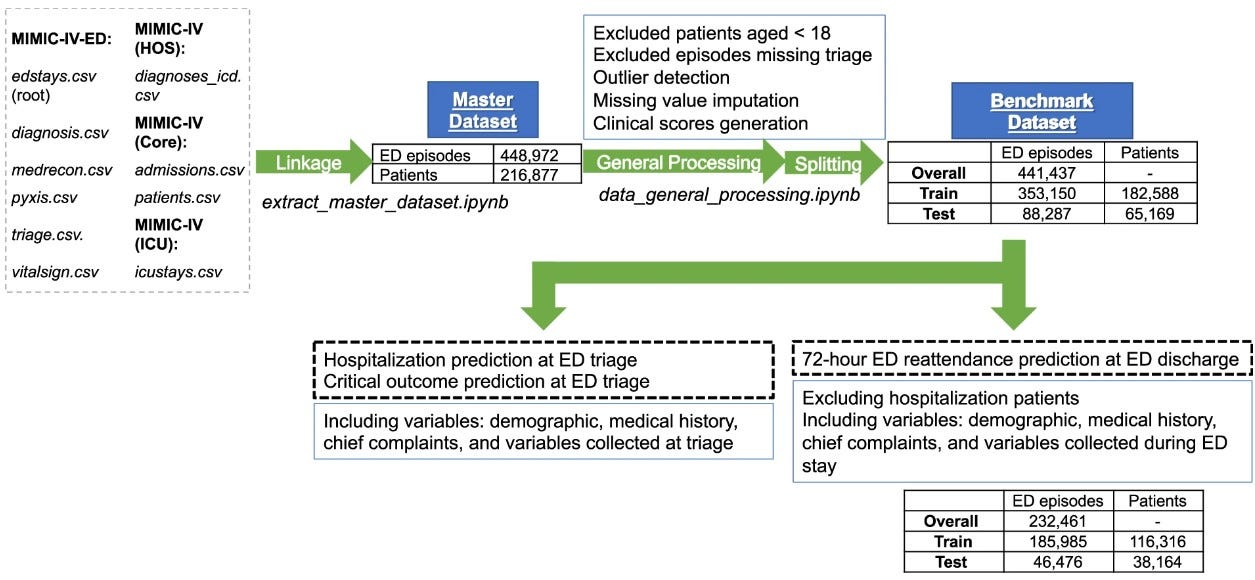 MIMIC-IV-ED:

edstays.csv (root)

diagnosis.csv

medrecon.csv

pyxis.csv

triage.csv.

vitalsign.csv

MIMIC-IV (HOS):

diagnoses_icd.csv

MIMIC-IV (Core):

admissions.csv

patients.csv

MIMIC-IV (ICU):

icustays.csv

Linkage

Master Dataset

| ED episodes | 448,972 |
|---|---|
| Patients | 216,877 |

extract_master_dataset.ipynb

Excluded patients aged < 18
Excluded episodes missing triage
Outlier detection
Missing value imputation
Clinical scores generation

General Processing

Splitting

data_general_processing.ipynb

Benchmark Dataset

| | ED episodes | Patients |
|---|---|---|
| Overall | 441,437 | - |
| Train | 353,150 | 182,588 |
| Test | 88,287 | 65,169 |

Hospitalization prediction at ED triage
Critical outcome prediction at ED triage

Including variables: demographic, medical history, chief complaints, and variables collected at triage

72-hour ED reattendance prediction at ED discharge

Excluding hospitalization patients
Including variables: demographic, medical history, chief complaints, and variables collected during ED stay

| | ED episodes | Patients |
|---|---|---|
| Overall | 232,461 | - |
| Train | 185,985 | 116,316 |
| Test | 46,476 | 38,164 |